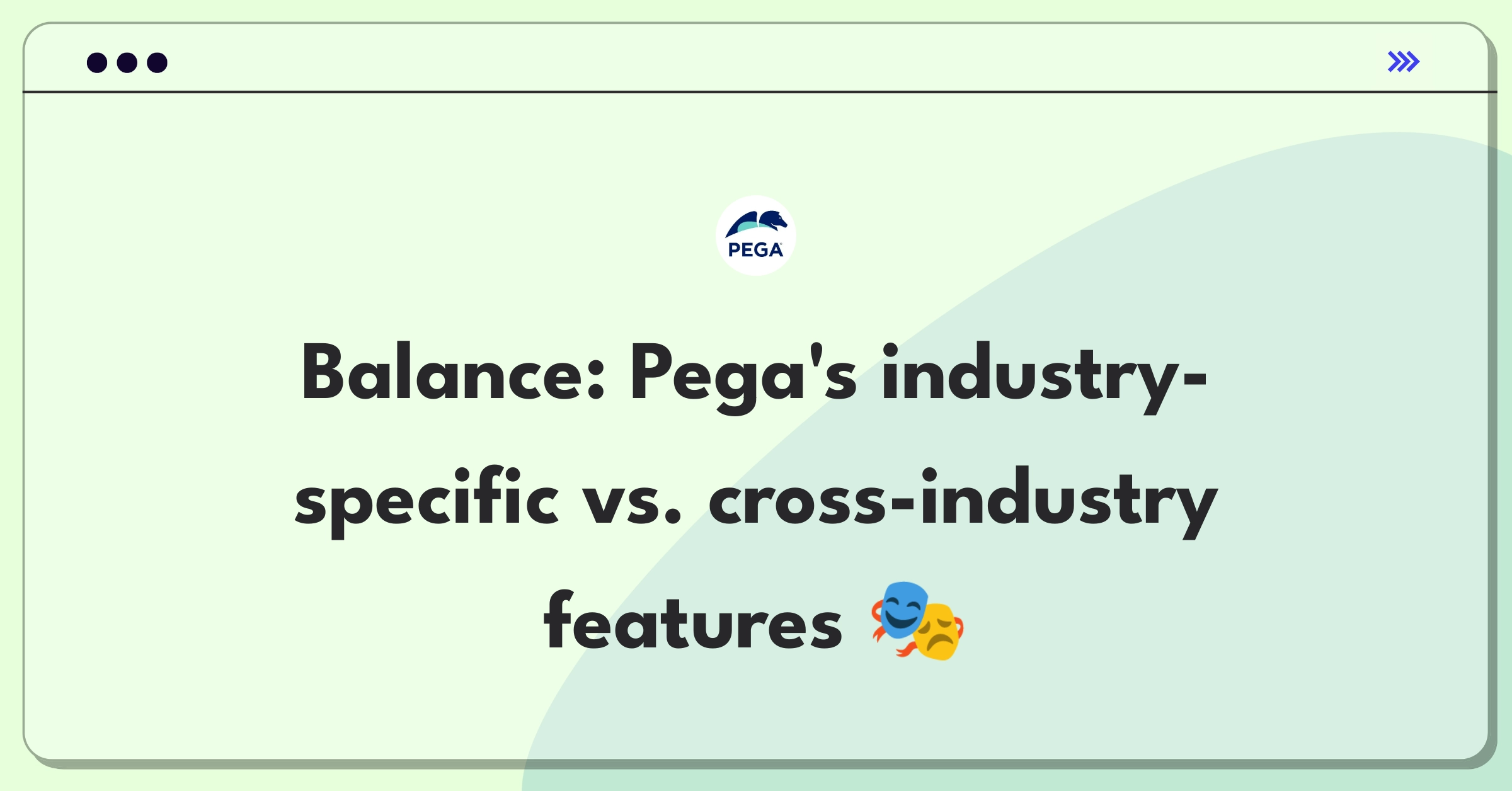 PEGA

Balance: Pega's industry-specific vs. cross-industry features 🎭